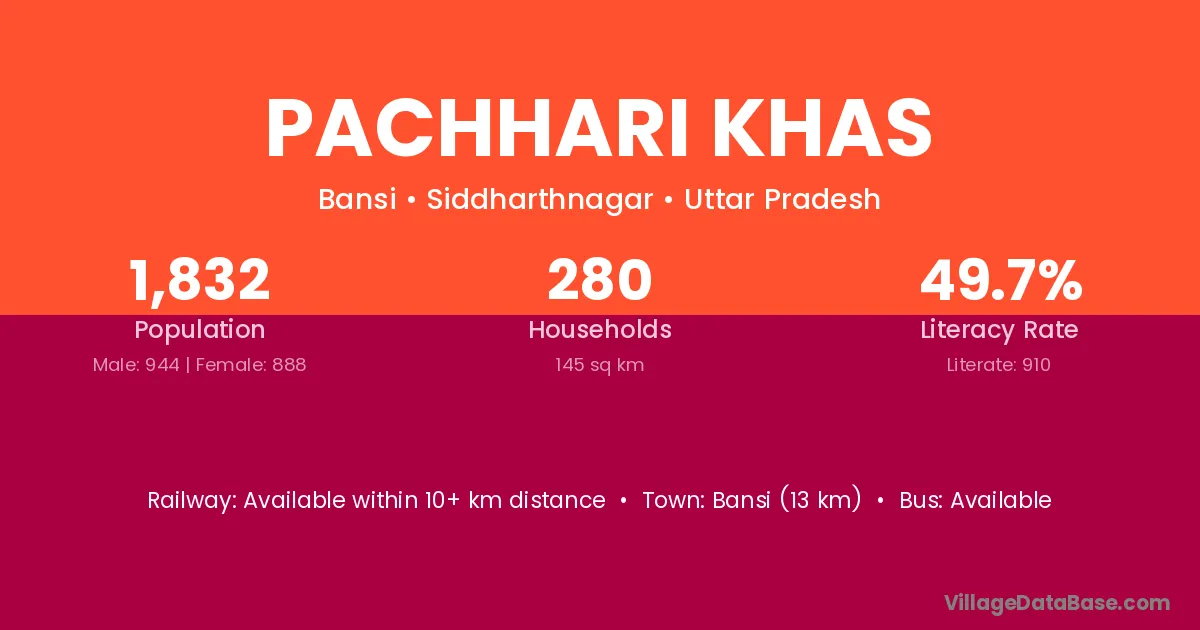 PACHHARI KHAS

Bansi • Siddharthnagar • Uttar Pradesh

1,832
Population
Male: 944 | Female: 888

280
Households
145 sq km

49.7%
Literacy Rate
Literate: 910

Railway: Available within 10+ km distance • Town: Bansi (13 km) • Bus: Available

VillageDataBase.com